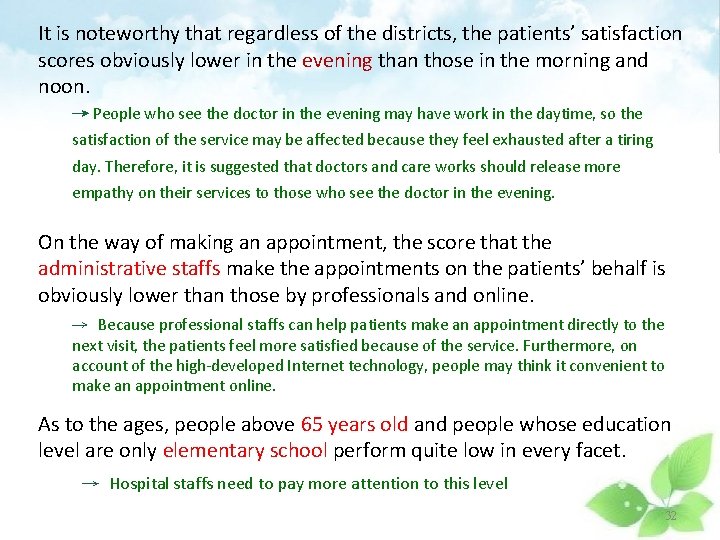 It is noteworthy that regardless of the districts, the patients' satisfaction scores obviously lower in the evening than those in the morning and noon.

→ People who see the doctor in the evening may have work in the daytime, so the satisfaction of the service may be affected because they feel exhausted after a tiring day. Therefore, it is suggested that doctors and care works should release more empathy on their services to those who see the doctor in the evening.

On the way of making an appointment, the score that the administrative staffs make the appointments on the patients' behalf is obviously lower than those by professionals and online.

→ Because professional staffs can help patients make an appointment directly to the next visit, the patients feel more satisfied because of the service. Furthermore, on account of the high-developed Internet technology, people may think it convenient to make an appointment online.

As to the ages, people above 65 years old and people whose education level are only elementary school perform quite low in every facet.

→ Hospital staffs need to pay more attention to this level

32